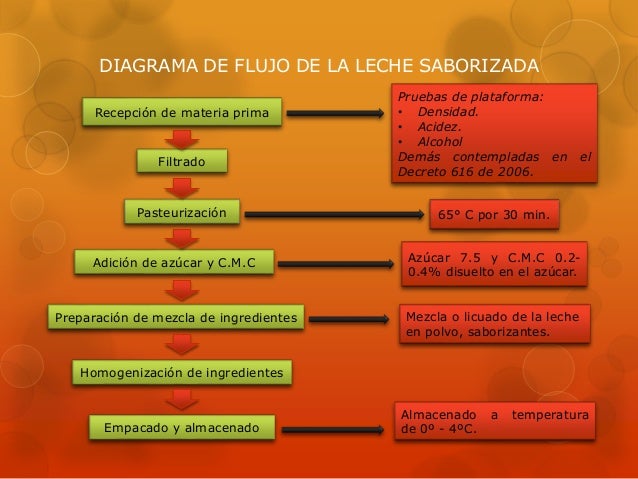 DIAGRAMA DE FLUJO DE LA LECHE SABORIZADA

Recepción de materia prima

Pruebas de plataforma:
• Densidad.
• Acidez.
• Alcohol
Demás contempladas en el Decreto 616 de 2006.

Filtrado

Pasteurización

65° C por 30 min.

Adición de azúcar y C.M.C

Azúcar 7.5 y C.M.C 0.2-0.4% disuelto en el azúcar.

Preparación de mezcla de ingredientes

Mezcla o licuado de la leche en polvo, saborizantes.

Homogenización de ingredientes

Empacado y almacenado

Almacenado a temperatura de 0º - 4ºC.